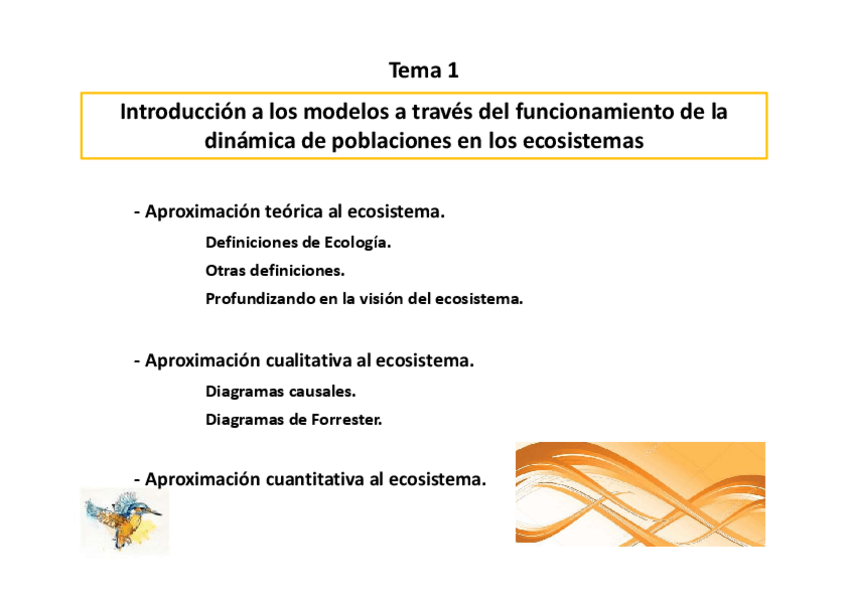 Tema 1

Introducción a los modelos a través del funcionamiento de la dinámica de poblaciones en los ecosistemas

- Aproximación teórica al ecosistema.

Definiciones de Ecología.

Otras definiciones.

Profundizando en la visión del ecosistema.

- Aproximación cualitativa al ecosistema.

Diagramas causales.

Diagramas de Forrester.

- Aproximación cuantitativa al ecosistema.